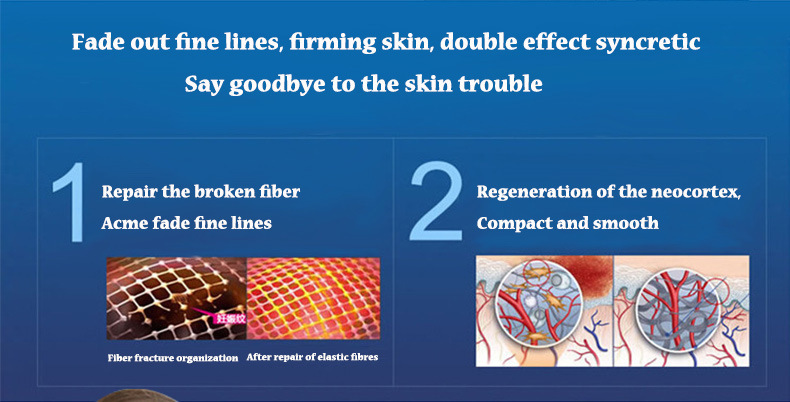 Fade out fine lines, firming skin, double effect syncretic

Say goodbye to the skin trouble

1

Repair the broken fiber

Acme fade fine lines

妊娠纹

Fiber fracture organization

After repair of elastic fibres

2

Regeneration of the neocortex,

Compact and smooth